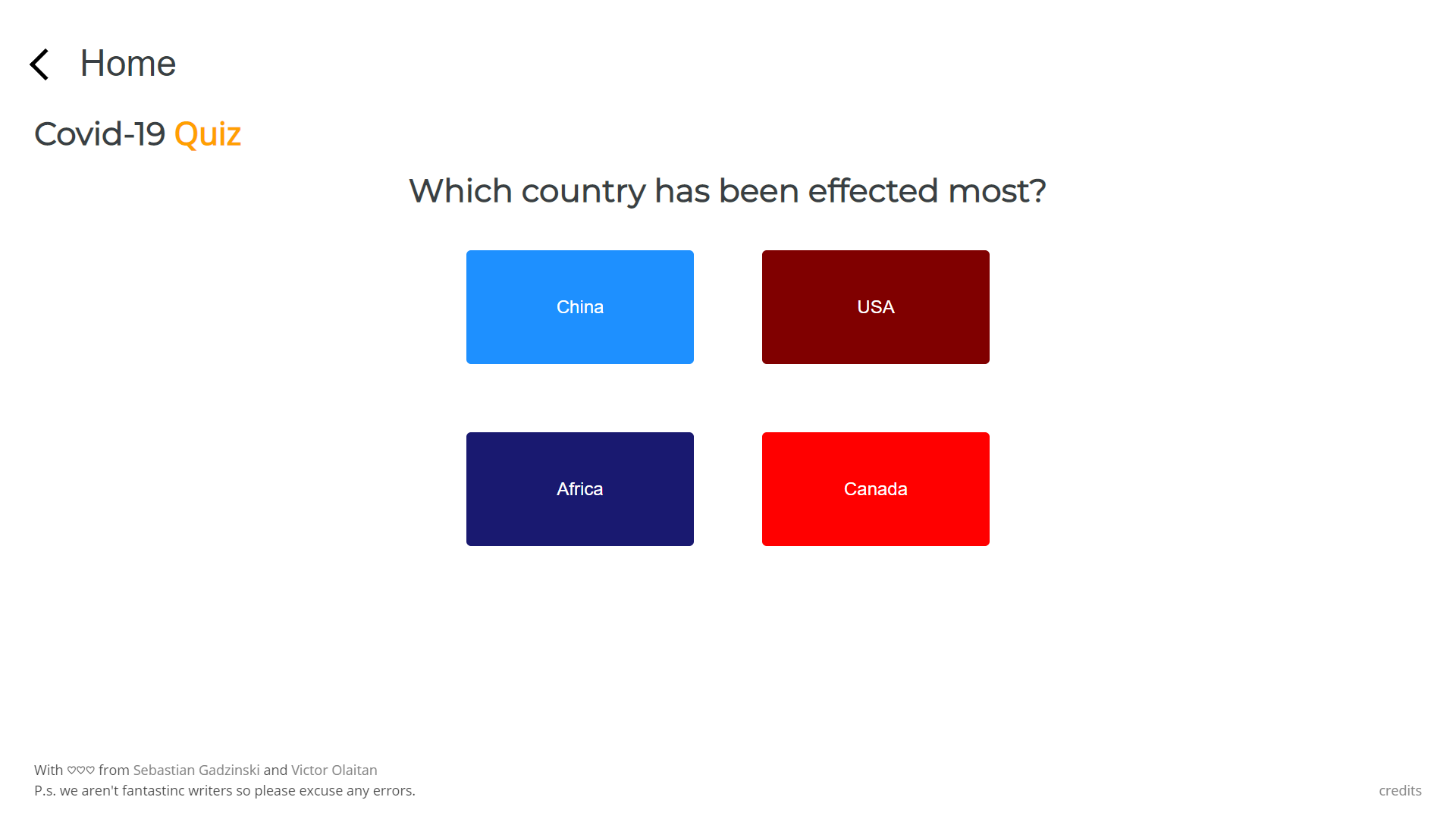 Home

Covid-19 Quiz

Which country has been effected most?

China

USA

Africa

Canada

With ♡♡♡ from Sebastian Gadzinski and Victor Olaitan
P.s. we aren't fantastinc writers so please excuse any errors.

credits